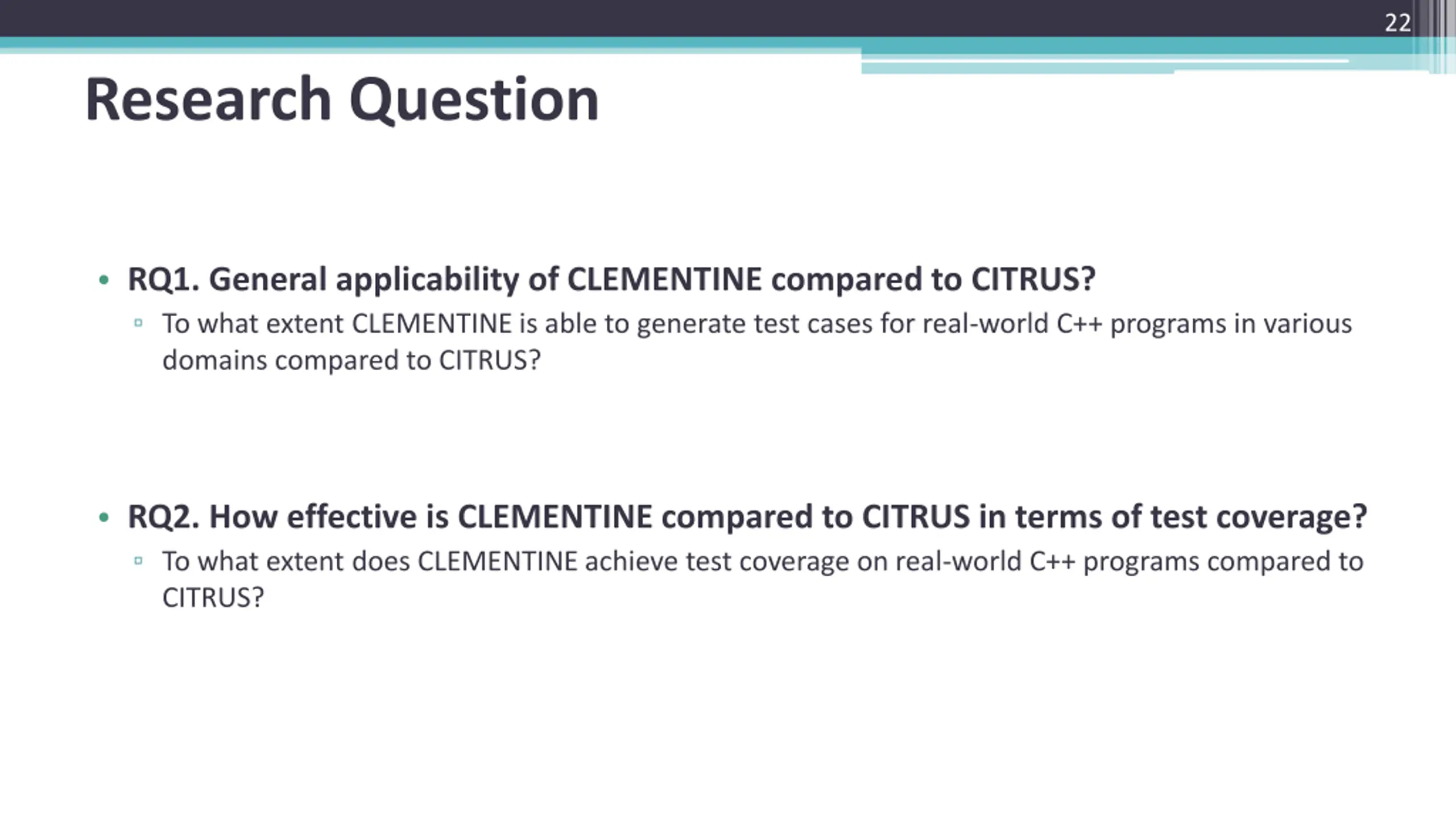 22

Research Question

• RQ1. General applicability of CLEMENTINE compared to CITRUS?
▫ To what extent CLEMENTINE is able to generate test cases for real-world C++ programs in various domains compared to CITRUS?

• RQ2. How effective is CLEMENTINE compared to CITRUS in terms of test coverage?
▫ To what extent does CLEMENTINE achieve test coverage on real-world C++ programs compared to CITRUS?